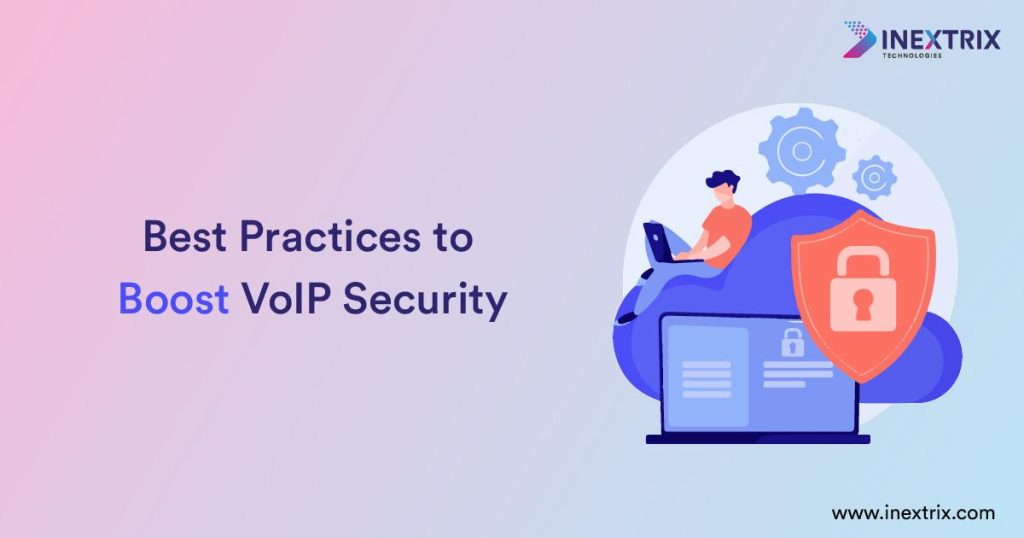 INEXTRIX
TECHNOLOGIES

Best Practices to
Boost VoIP Security

www.inextrix.com